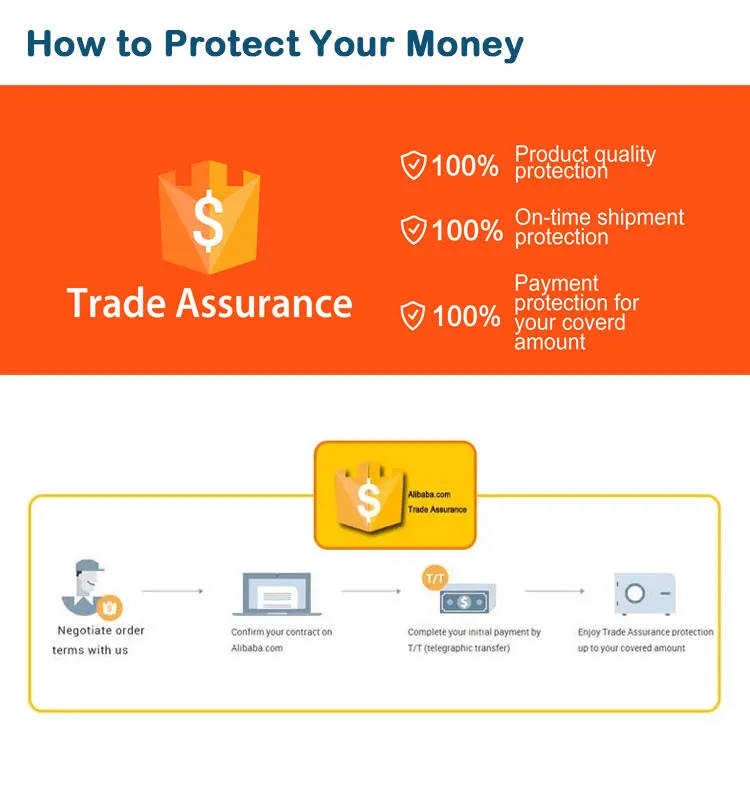 How to Protect Your Money

$

Trade Assurance

100% Product quality protection

100% On-time shipment protection

100% Payment protection for your coverd amount

$ Alibaba.com Trade Assurance

Negotiate order terms with us

Confirm your contract on Alibaba.com

T/T

$

Complete your initial payment by T/T (telegraphic transfer)

Enjoy Trade Assurance protection up to your covered amount